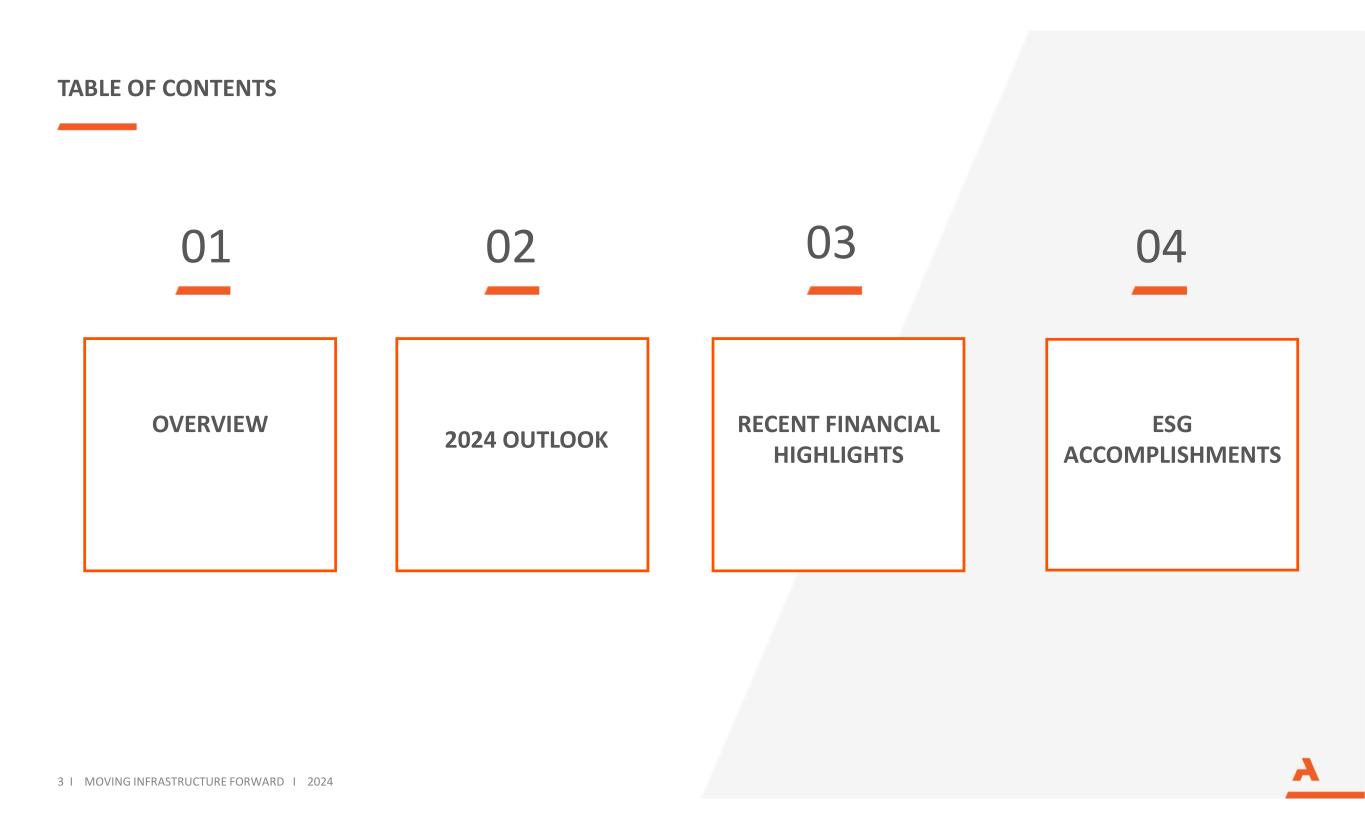 TABLE OF CONTENTS

01

OVERVIEW

02

2024 OUTLOOK

03

RECENT FINANCIAL HIGHLIGHTS

04

ESG ACCOMPLISHMENTS

3 I MOVING INFRASTRUCTURE FORWARD I 2024